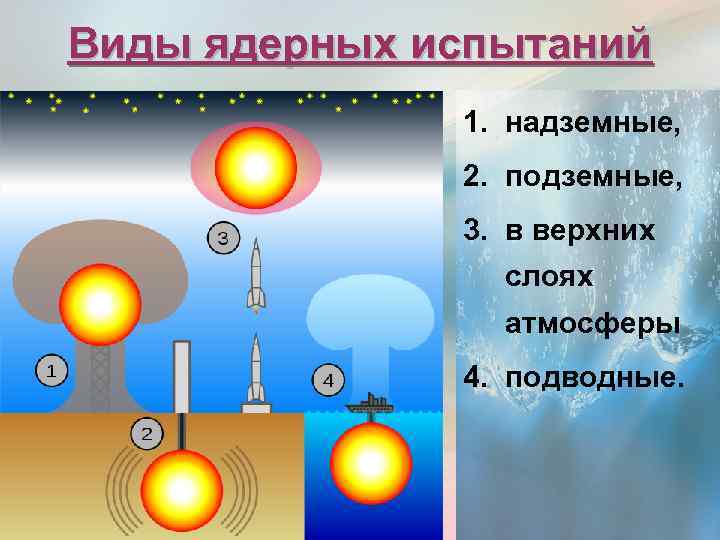 Виды ядерных испытаний

3

1

4

2

1. надземные,
2. подземные,
3. в верхних слоях атмосферы
4. подводные.